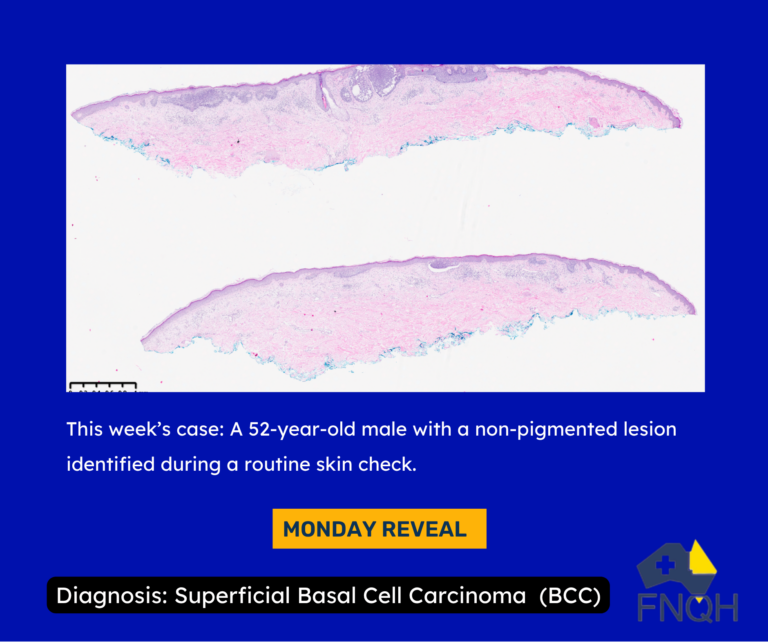 This week's case: A 52-year-old male with a non-pigmented lesion identified during a routine skin check.

MONDAY REVEAL

Diagnosis: Superficial Basal Cell Carcinoma (BCC)

FNQH